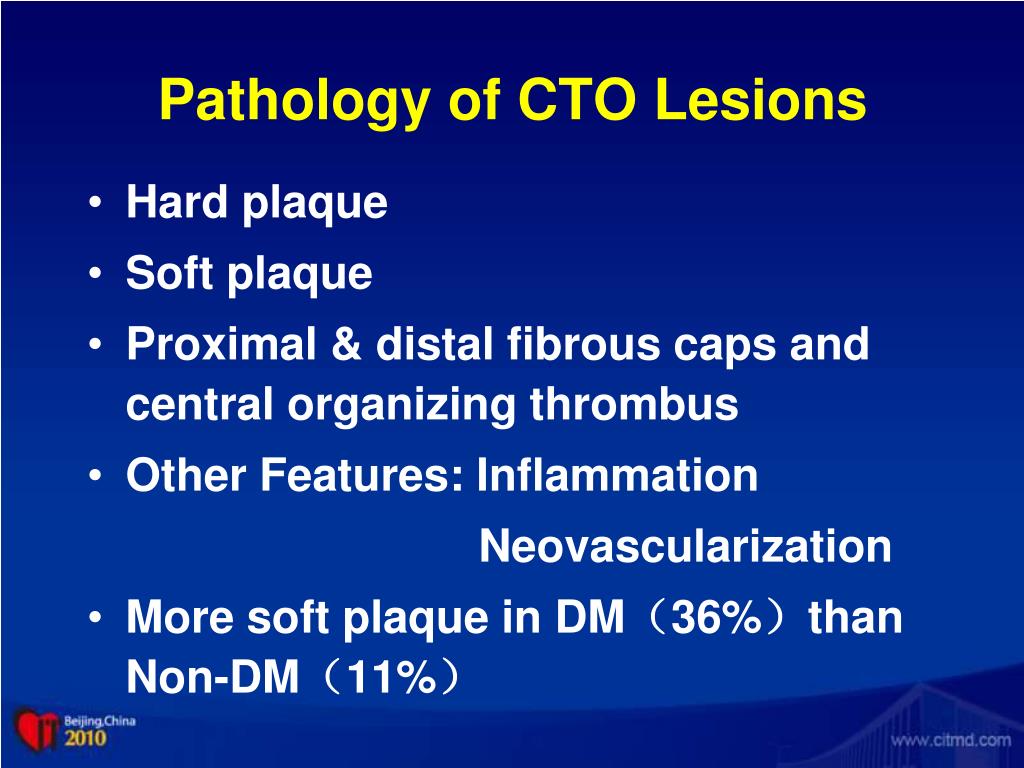 Pathology of CTO Lesions

• Hard plaque
• Soft plaque
• Proximal & distal fibrous caps and central organizing thrombus
• Other Features: Inflammation
Neovascularization
• More soft plaque in DM（36%）than Non-DM（11%）

Beijing,China
2010

www.citmd.com